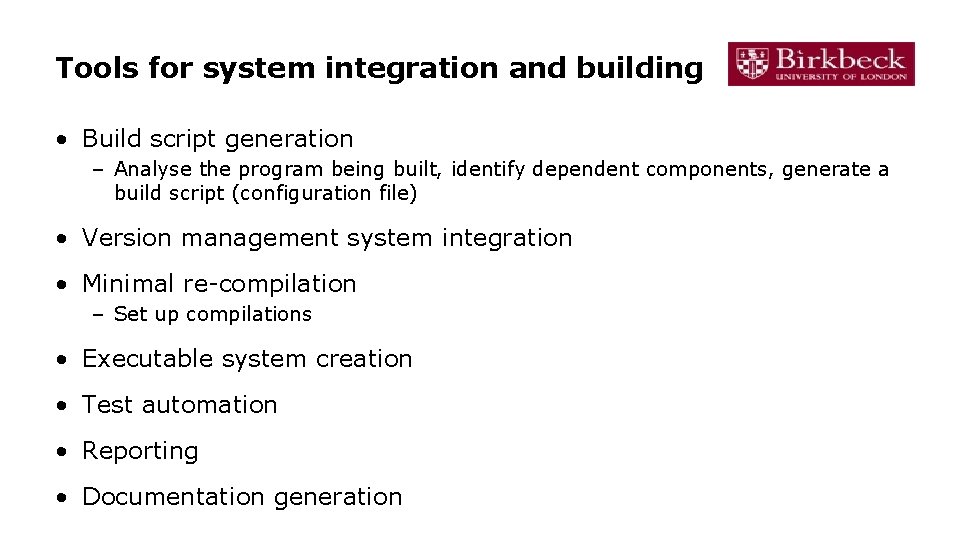 Tools for system integration and building

Birkbeck
UNIVERSITY OF LONDON

• Build script generation
– Analyse the program being built, identify dependent components, generate a build script (configuration file)

• Version management system integration

• Minimal re-compilation
– Set up compilations

• Executable system creation

• Test automation

• Reporting

• Documentation generation